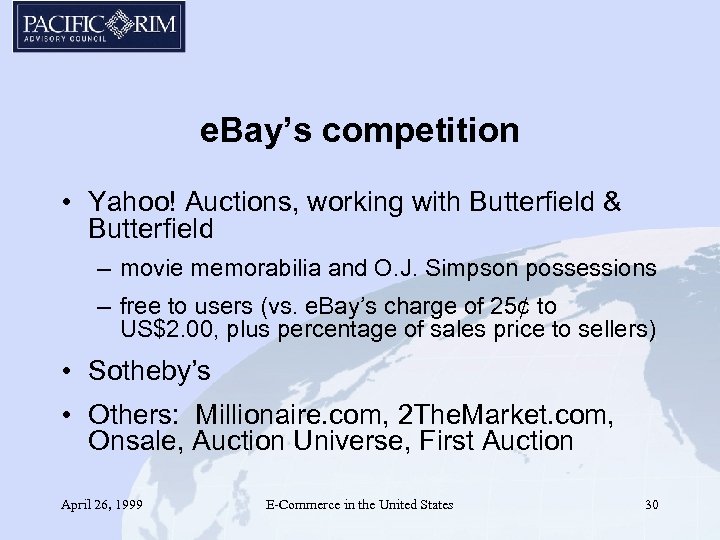 PACIFIC RIM
ADVISORY COUNCIL

eBay's competition

• Yahoo! Auctions, working with Butterfield & Butterfield
– movie memorabilia and O.J. Simpson possessions
– free to users (vs. eBay's charge of 25¢ to US$2.00, plus percentage of sales price to sellers)

• Sotheby's

• Others: Millionaire.com, 2TheMarket.com, Onsale, Auction Universe, First Auction

April 26, 1999

E-Commerce in the United States

30